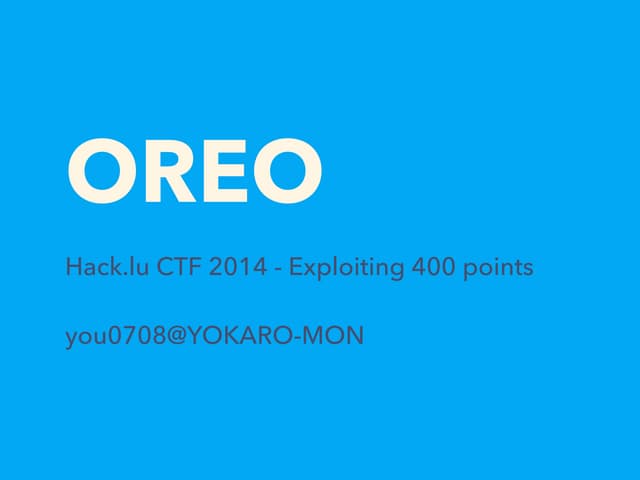 OREO

Hack.lu CTF 2014 - Exploiting 400 points

you0708@YOKARO-MON